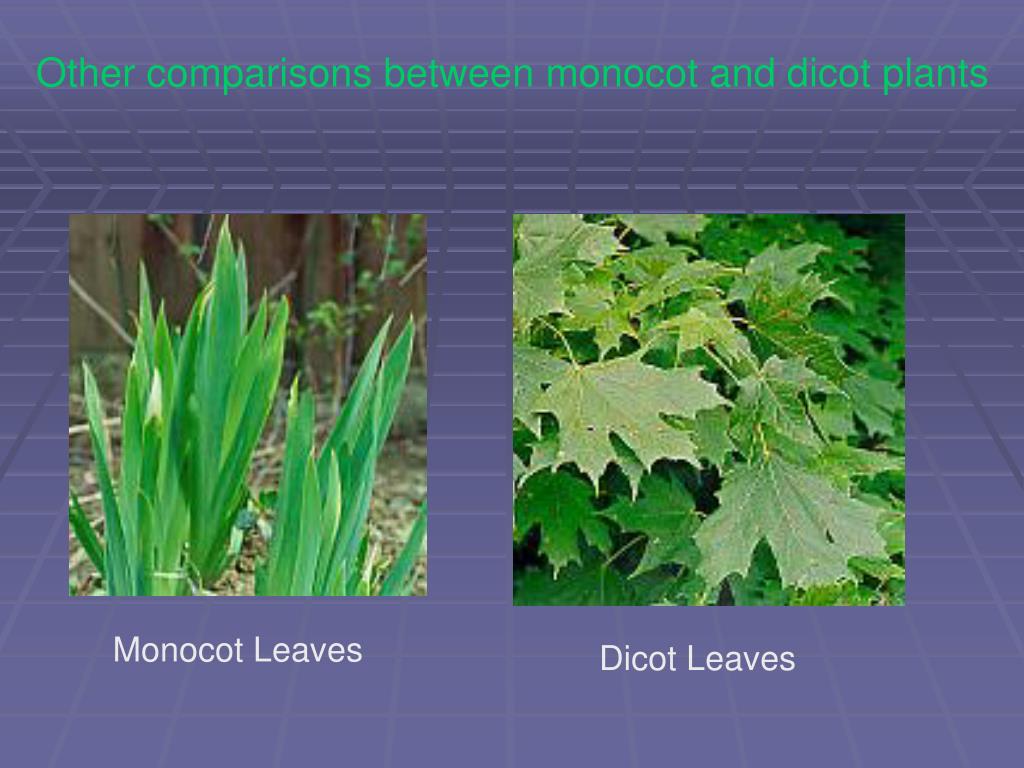 Other comparisons between monocot and dicot plants

Monocot Leaves

Dicot Leaves